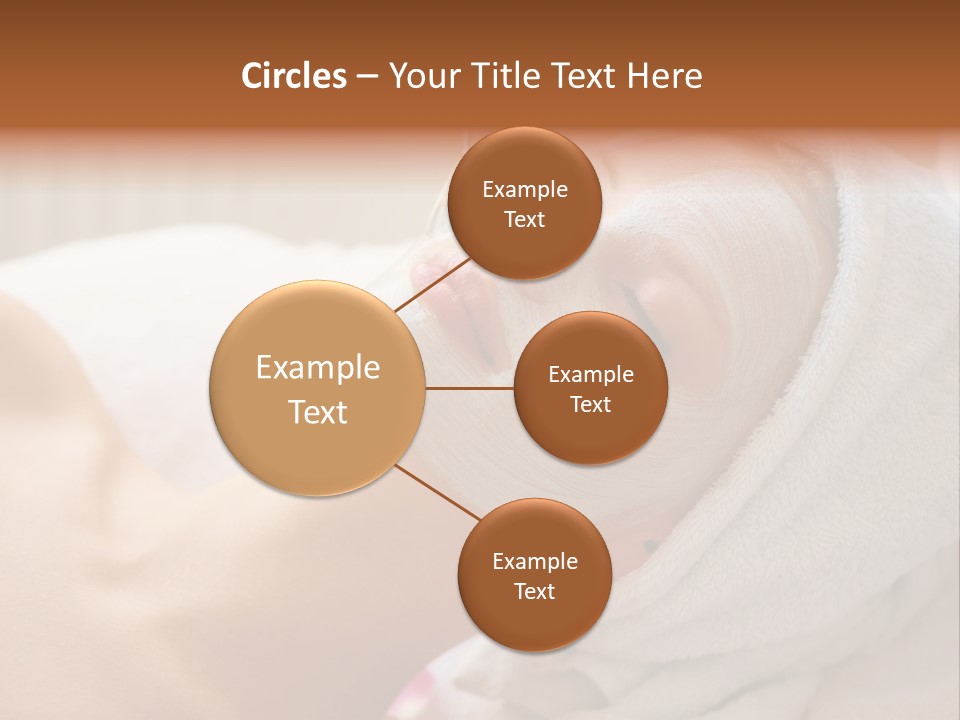 Circles – Your Title Text Here

Example Text

Example Text

Example Text

Example Text